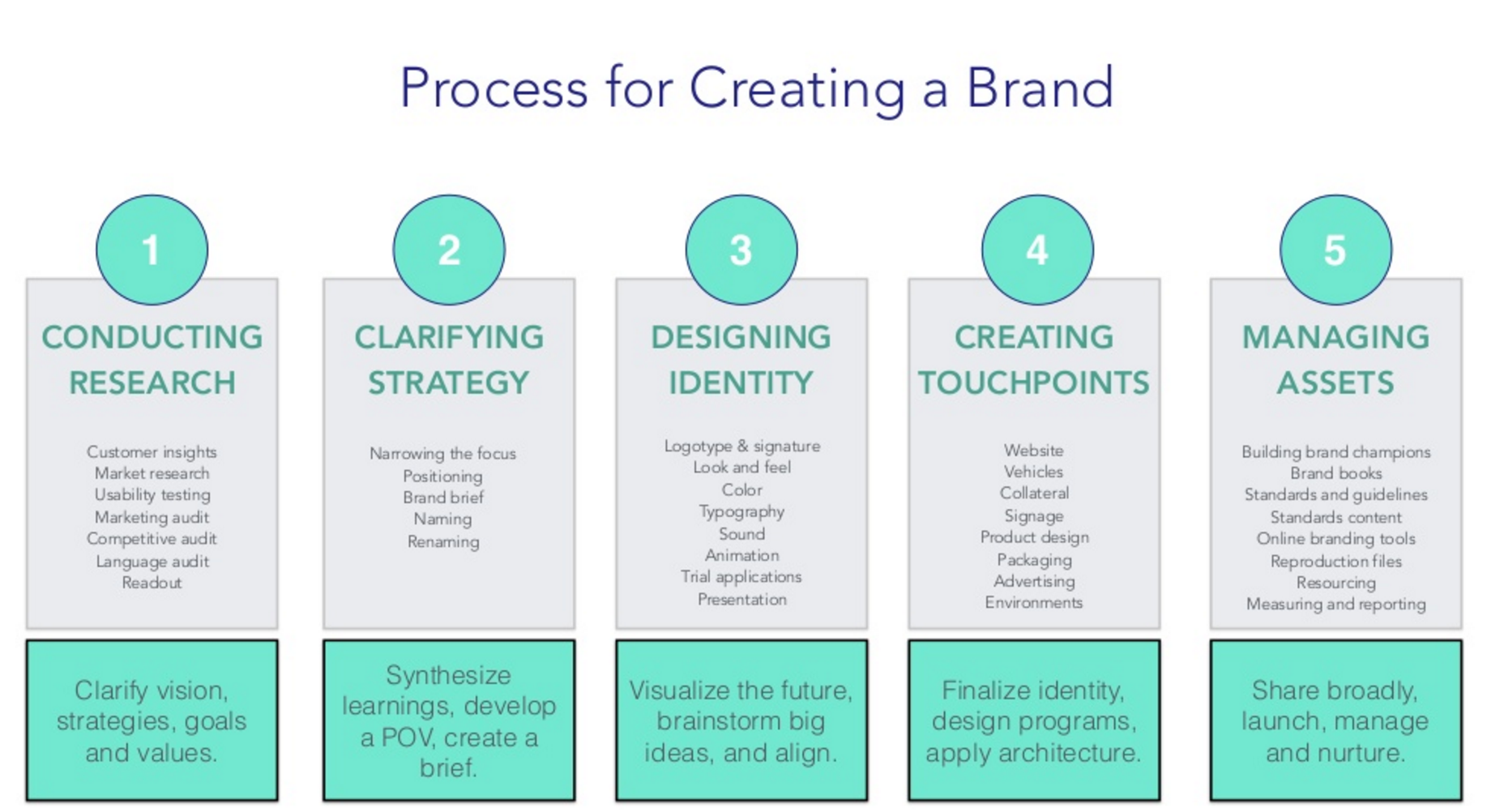 Process for Creating a Brand

1

CONDUCTING RESEARCH

Customer insights
Market research
Usability testing
Marketing audit
Competitive audit
Language audit
Readout

Clarify vision, strategies, goals and values.

2

CLARIFYING STRATEGY

Narrowing the focus
Positioning
Brand brief
Naming
Renaming

Synthesize learnings, develop a POV, create a brief.

3

DESIGNING IDENTITY

Logotype & signature
Look and feel
Color
Typography
Sound
Animation
Trial applications
Presentation

Visualize the future, brainstorm big ideas, and align.

4

CREATING TOUCHPOINTS

Website
Vehicles
Collateral
Signage
Product design
Packaging
Advertising
Environments

Finalize identity, design programs, apply architecture.

5

MANAGING ASSETS

Building brand champions
Brand books
Standards and guidelines
Standards content
Online branding tools
Reproduction files
Resourcing
Measuring and reporting

Share broadly, launch, manage and nurture.